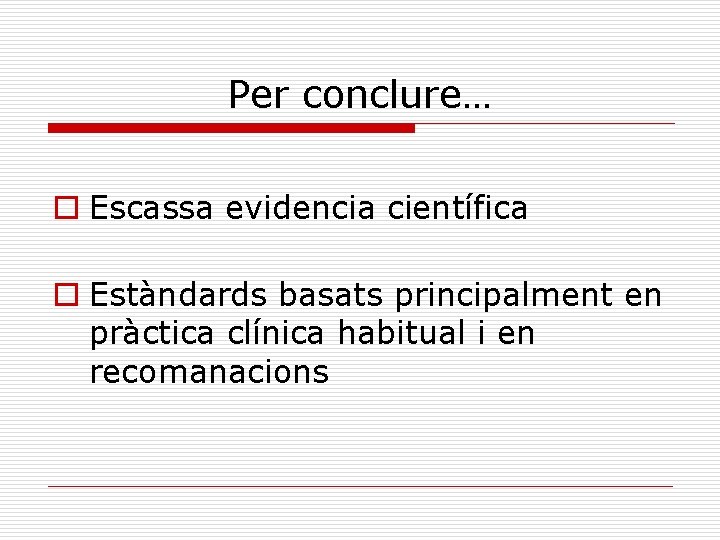 Per conclure…

Escassa evidencia científica

Estàndards basats principalment en pràctica clínica habitual i en recomanacions